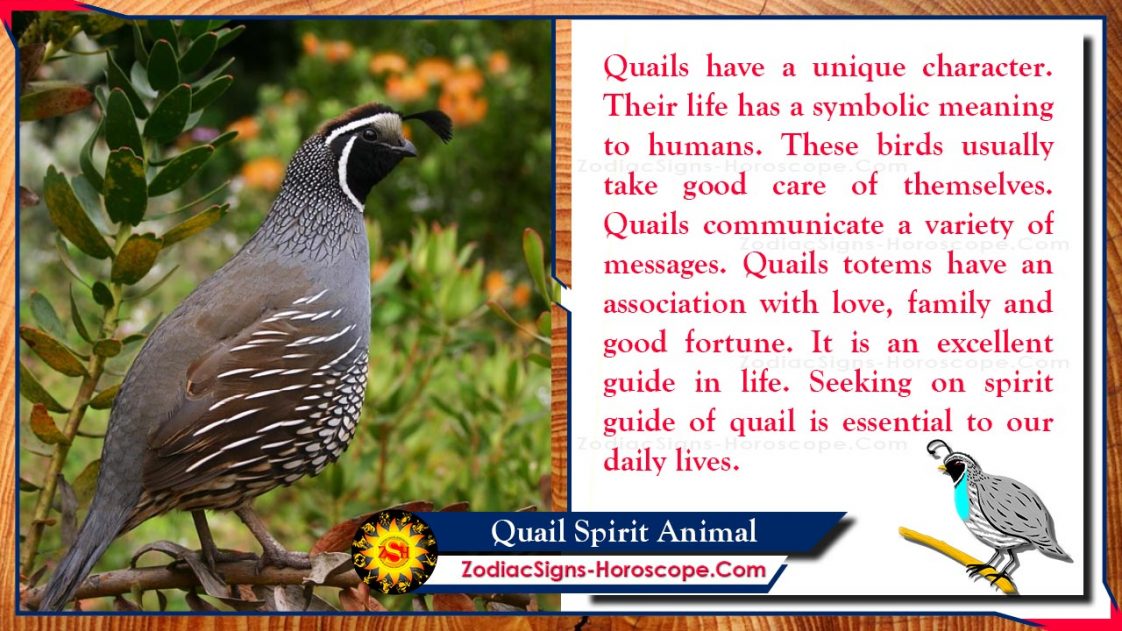 Quails have a unique character. Their life has a symbolic meaning to humans. These birds usually take good care of themselves. Quails communicate a variety of messages. Quails totems have an association with love, family and good fortune. It is an excellent guide in life. Seeking on spirit guide of quail is essential to our daily lives.

ZodiacSigns-Horoscope.Com
ZodiacSigns-Horoscope.Com
ZodiacSigns-Horoscope.Com
ZodiacSigns-Horoscope.Com

ZSH

Quail Spirit Animal

ZodiacSigns-Horoscope.Com